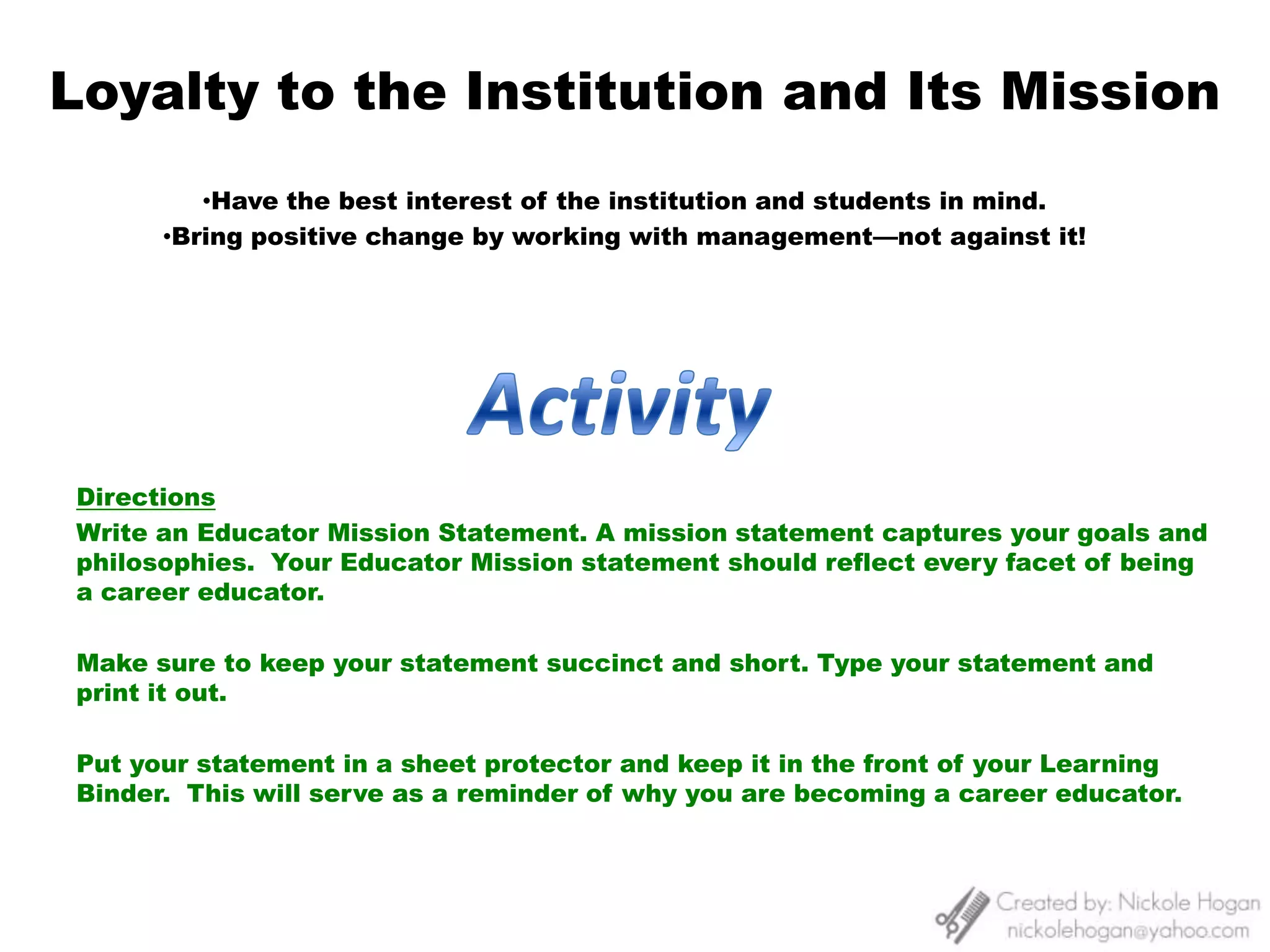 Loyalty to the Institution and Its Mission

•Have the best interest of the institution and students in mind.
•Bring positive change by working with management—not against it!

Activity

Directions
Write an Educator Mission Statement. A mission statement captures your goals and philosophies. Your Educator Mission statement should reflect every facet of being a career educator.

Make sure to keep your statement succinct and short. Type your statement and print it out.

Put your statement in a sheet protector and keep it in the front of your Learning Binder. This will serve as a reminder of why you are becoming a career educator.

Created by: Nickole Hogan
nickolehogan@yahoo.com